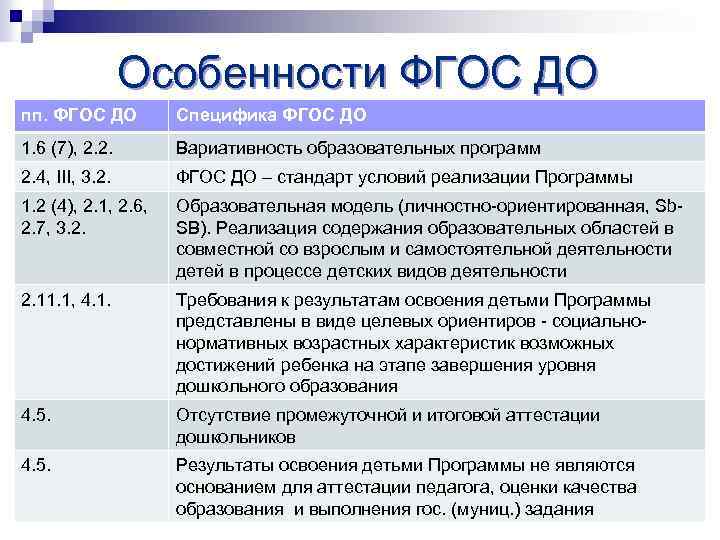 Особенности ФГОС ДО

| пп. ФГОС ДО | Специфика ФГОС ДО |
|---|---|
| 1.6 (7), 2.2. | Вариативность образовательных программ |
| 2.4, III, 3.2. | ФГОС ДО – стандарт условий реализации Программы |
| 1.2 (4), 2.1, 2.6, 2.7, 3.2. | Образовательная модель (личностно-ориентированная, Sb-SB). Реализация содержания образовательных областей в совместной со взрослым и самостоятельной деятельности детей в процессе детских видов деятельности |
| 2.11.1, 4.1. | Требования к результатам освоения детьми Программы представлены в виде целевых ориентиров - социально-нормативных возрастных характеристик возможных достижений ребенка на этапе завершения уровня дошкольного образования |
| 4.5. | Отсутствие промежуточной и итоговой аттестации дошкольников |
| 4.5. | Результаты освоения детьми Программы не являются основанием для аттестации педагога, оценки качества образования и выполнения гос. (муниц.) задания |